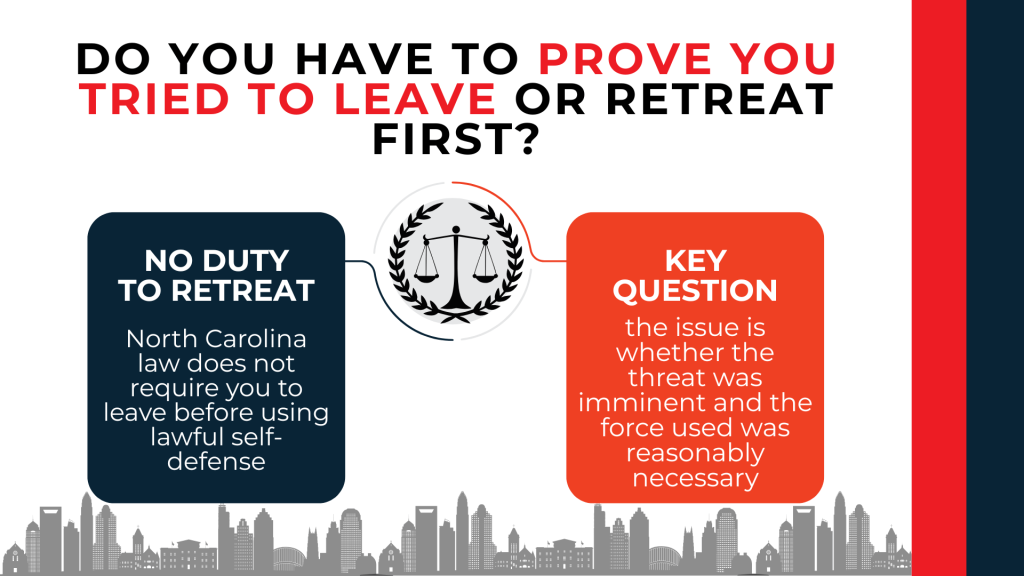 DO YOU HAVE TO PROVE YOU TRIED TO LEAVE OR RETREAT FIRST?

NO DUTY TO RETREAT

North Carolina law does not require you to leave before using lawful self-defense

KEY QUESTION

the issue is whether the threat was imminent and the force used was reasonably necessary